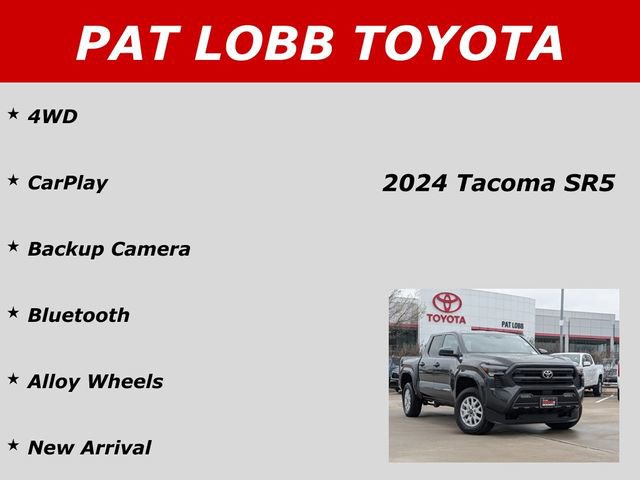 PAT LOBB TOYOTA

★ 4WD

★ CarPlay

★ Backup Camera

★ Bluetooth

★ Alloy Wheels

★ New Arrival

2024 Tacoma SR5

TOYOTA

PAT LOBB